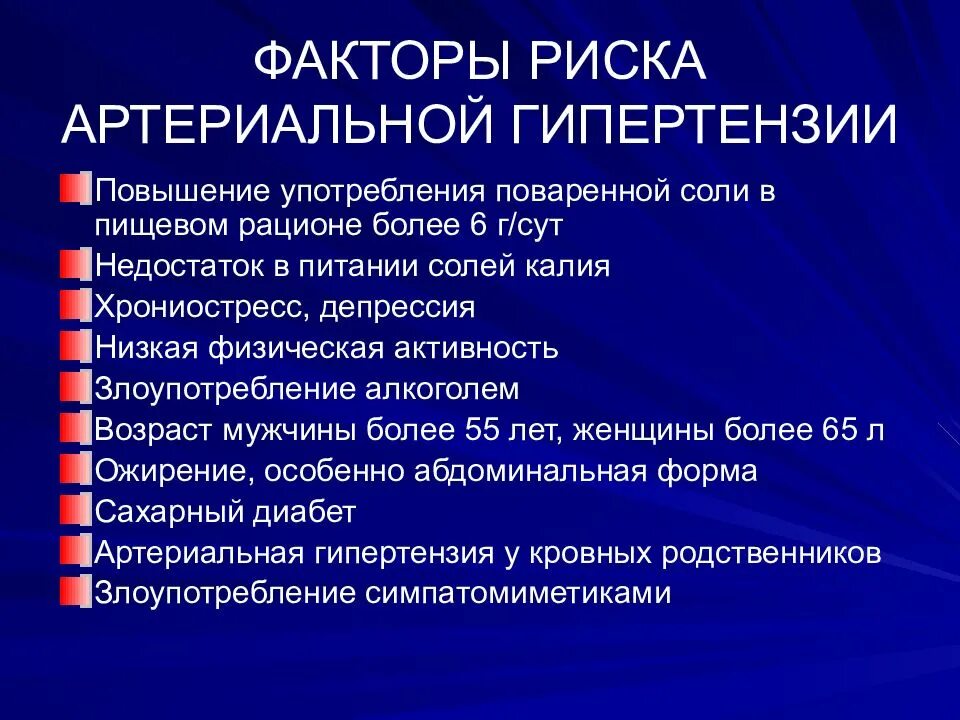 ФАКТОРЫ РИСКА АРТЕРИАЛЬНОЙ ГИПЕРТЕНЗИИ

Повышение употребления поваренной соли в пищевом рационе более 6 г/сут
Недостаток в питании солей калия
Хрониостресс, депрессия
Низкая физическая активность
Злоупотребление алкоголем
Возраст мужчины более 55 лет, женщины более 65 л
Ожирение, особенно абдоминальная форма
Сахарный диабет
Артериальная гипертензия у кровных родственников
Злоупотребление симпатомиметиками